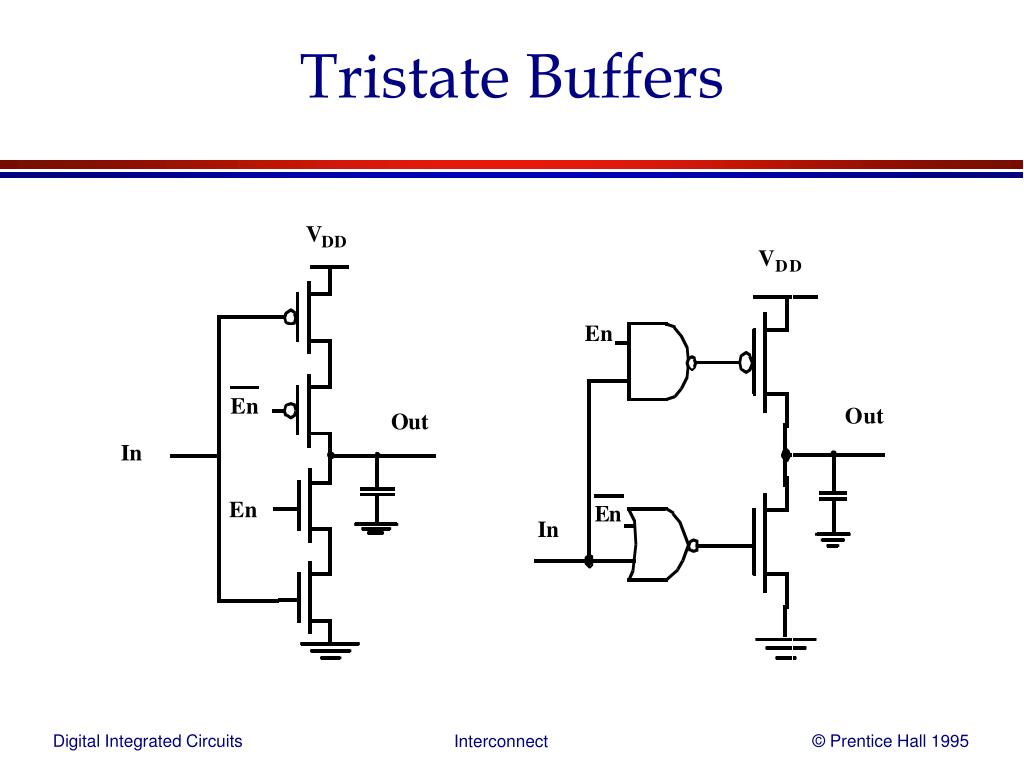 Tristate Buffers

$V_{DD}$

$\overline{En}$

Out

In

En

$V_{DD}$

En

Out

$\overline{En}$

In

Digital Integrated Circuits

Interconnect

© Prentice Hall 1995